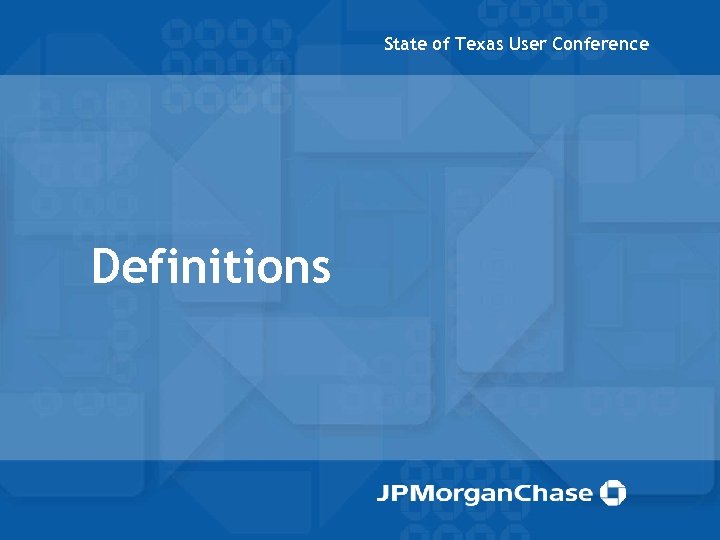 State of Texas User Conference

Definitions

JPMorganChase